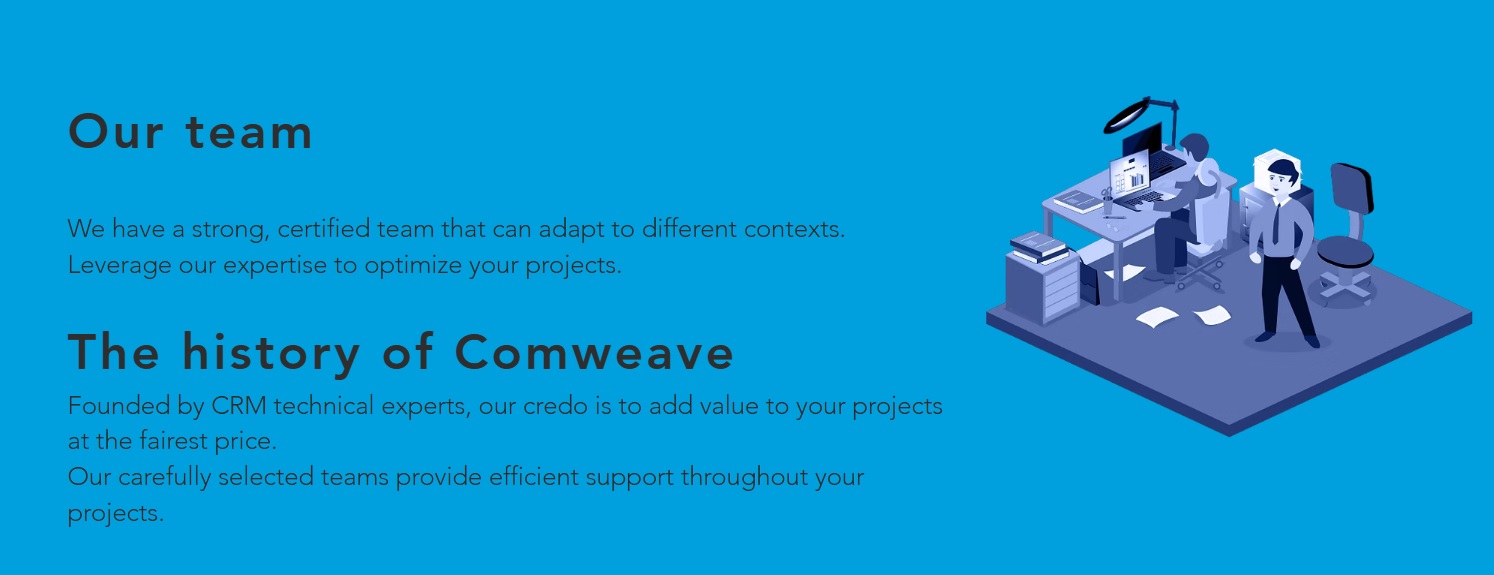 Our team

We have a strong, certified team that can adapt to different contexts. Leverage our expertise to optimize your projects.

The history of Comweave

Founded by CRM technical experts, our credo is to add value to your projects at the fairest price.
Our carefully selected teams provide efficient support throughout your projects.